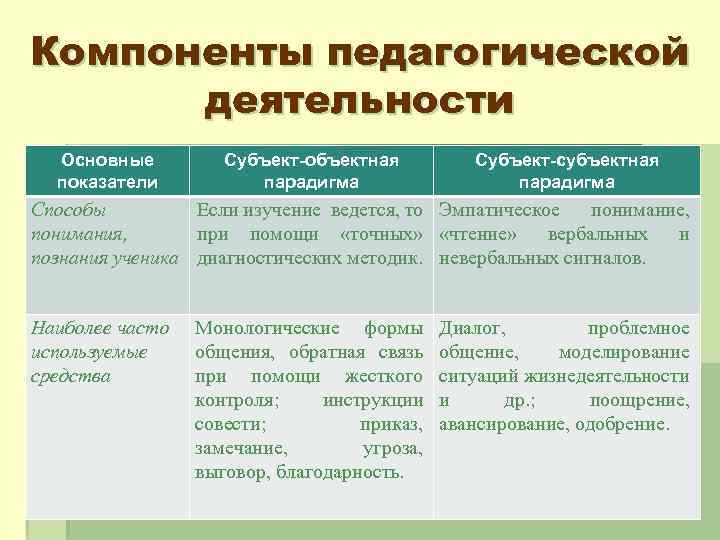 Компоненты педагогической деятельности

| Основные показатели | Субъект-объектная парадигма | Субъект-субъектная парадигма |
|---|---|---|
| Способы понимания, познания ученика | Если изучение ведется, то при помощи «точных» диагностических методик. | Эмпатическое понимание, «чтение» вербальных и невербальных сигналов. |
| Наиболее часто используемые средства | Монологические формы общения, обратная связь при помощи жесткого контроля; инструкции совести; приказ, замечание, угроза, выговор, благодарность. | Диалог, проблемное общение, моделирование ситуаций жизнедеятельности и др.; поощрение, авансирование, одобрение. |